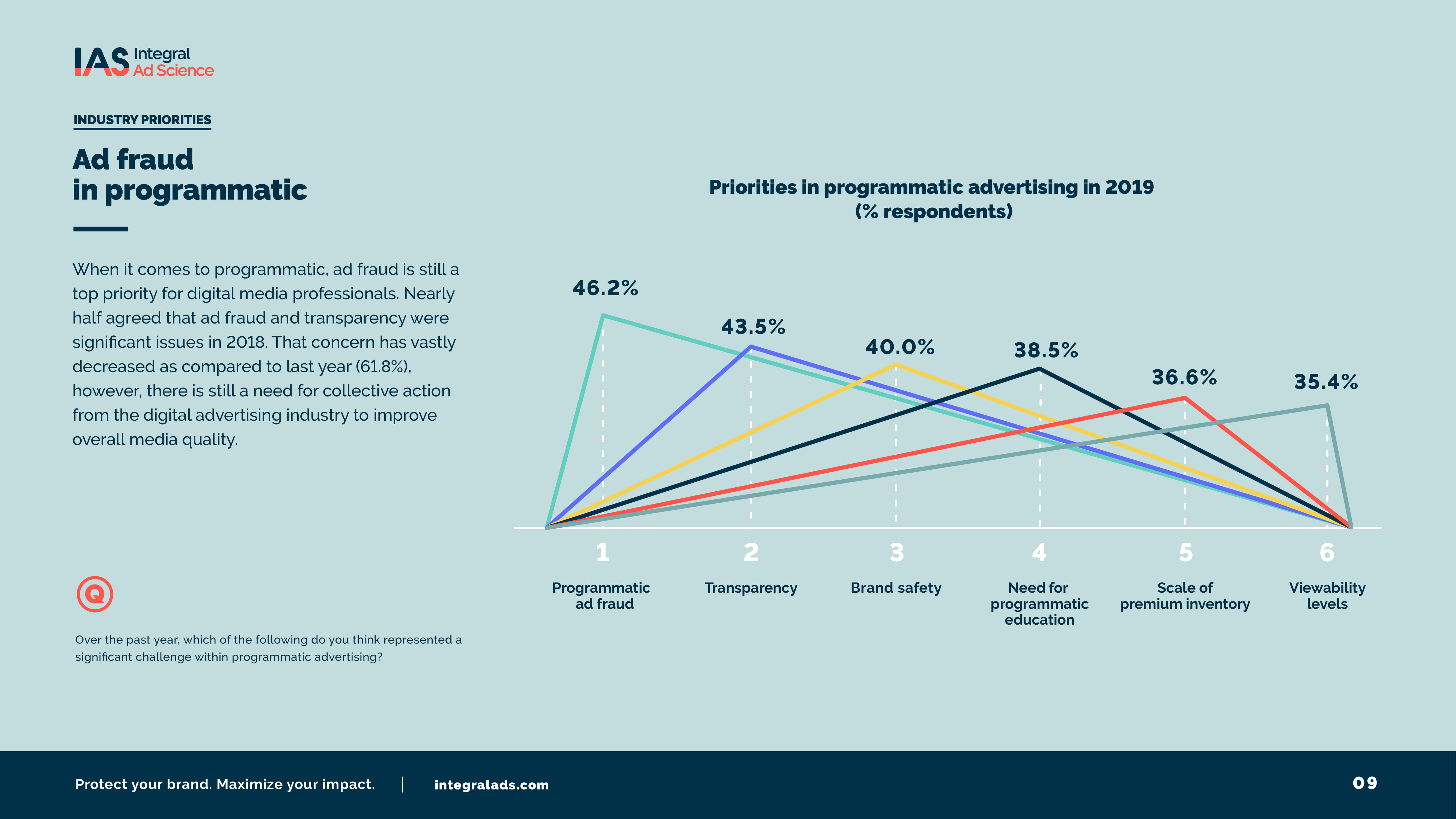 IAS Integral Ad Science

INDUSTRY PRIORITIES

Ad fraud in programmatic

When it comes to programmatic, ad fraud is still a top priority for digital media professionals. Nearly half agreed that ad fraud and transparency were significant issues in 2018. That concern has vastly decreased as compared to last year (61.8%), however, there is still a need for collective action from the digital advertising industry to improve overall media quality.

Q

Over the past year, which of the following do you think represented a significant challenge within programmatic advertising?

Priorities in programmatic advertising in 2019 (% respondents)

46.2%
43.5%
40.0%
38.5%
36.6%
35.4%

1 Programmatic ad fraud
2 Transparency
3 Brand safety
4 Need for programmatic education
5 Scale of premium inventory
6 Viewability levels

Protect your brand. Maximize your impact. | integralads.com

09